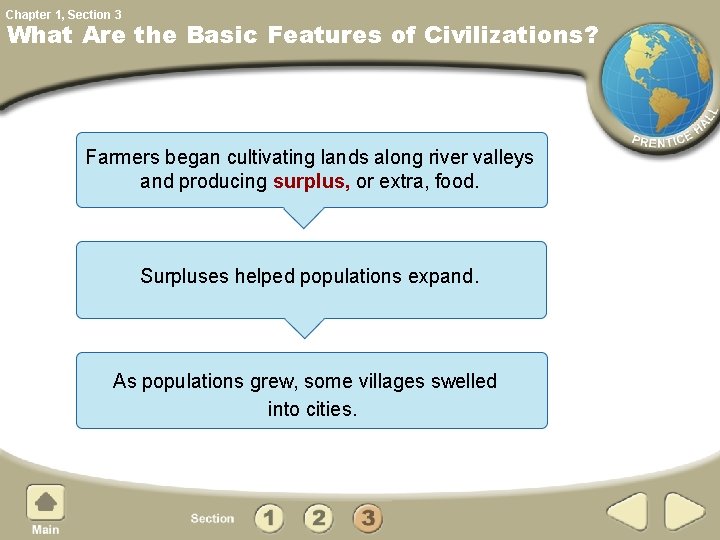 Chapter 1, Section 3

What Are the Basic Features of Civilizations?

PRENTICE HALL

Farmers began cultivating lands along river valleys and producing surplus, or extra, food.

Surpluses helped populations expand.

As populations grew, some villages swelled into cities.

Main

Section 1 2 3